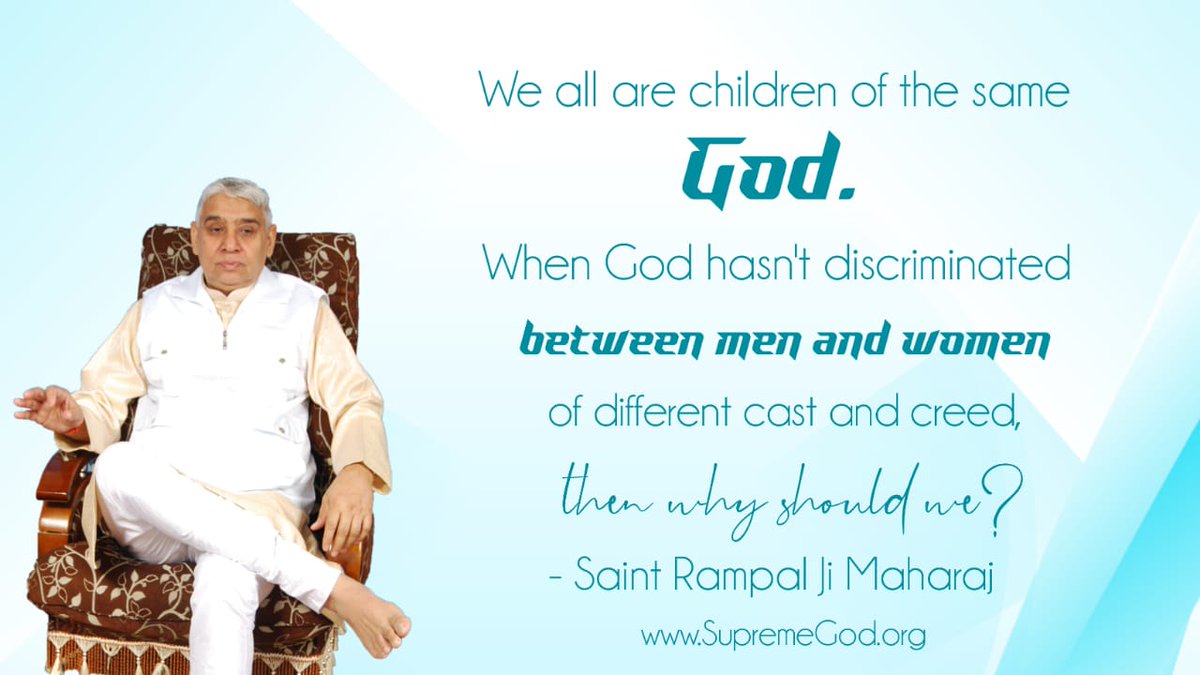 We all are children of the same God.

When God hasn't discriminated between men and women of different cast and creed, then why should we?

- Saint Rampal Ji Maharaj

www.SupremeGod.org